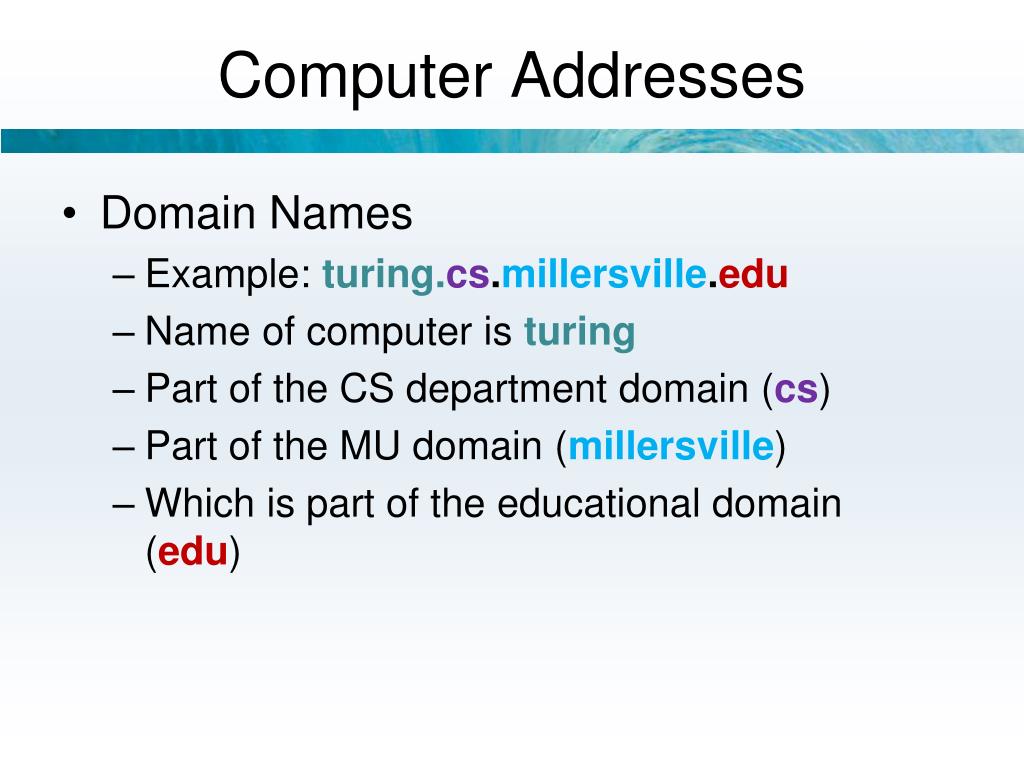 Computer Addresses

• Domain Names
– Example: turing.cs.millersville.edu
– Name of computer is turing
– Part of the CS department domain (cs)
– Part of the MU domain (millersville)
– Which is part of the educational domain (edu)